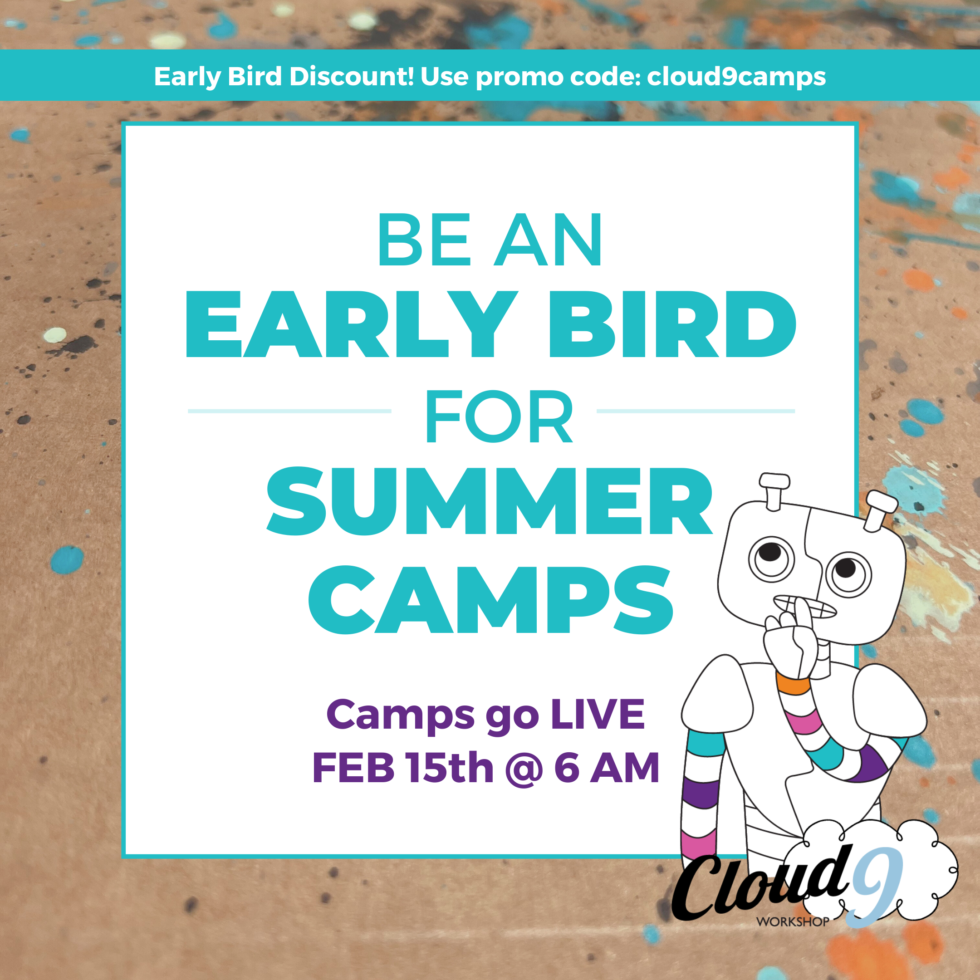 Early Bird Discount! Use promo code: cloud9camps

BE AN
EARLY BIRD
FOR
SUMMER
CAMPS

Camps go LIVE
FEB 15th @ 6 AM

Cloud 9
WORKSHOP